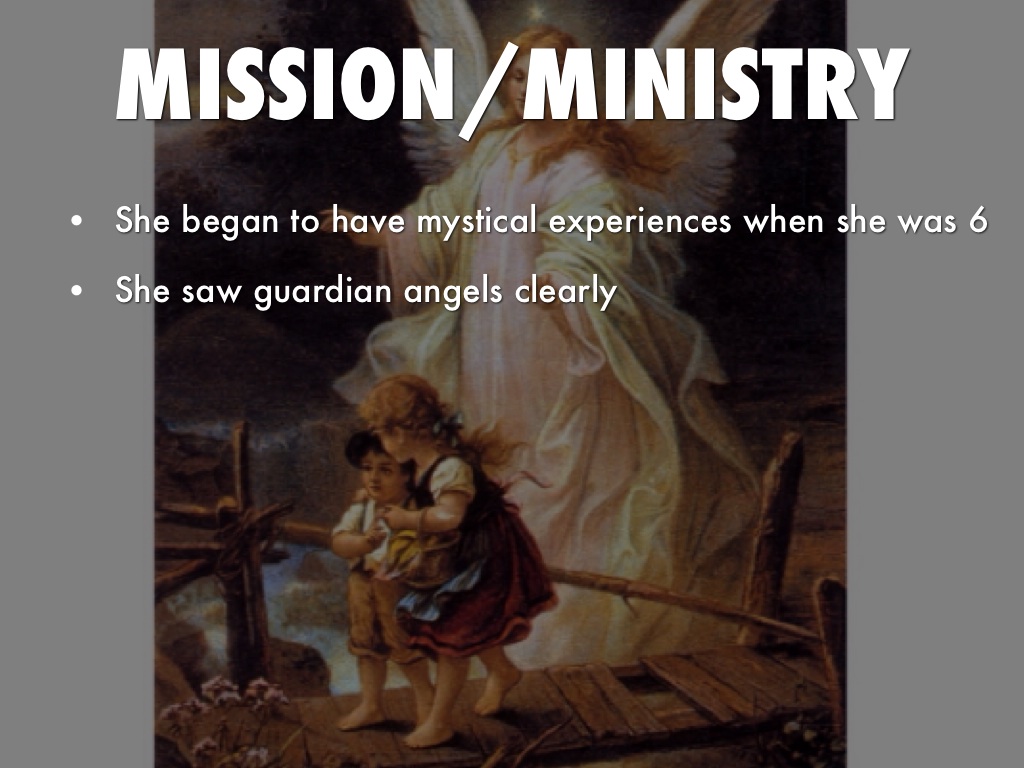 MISSION/MINISTRY

• She began to have mystical experiences when she was 6

• She saw guardian angels clearly